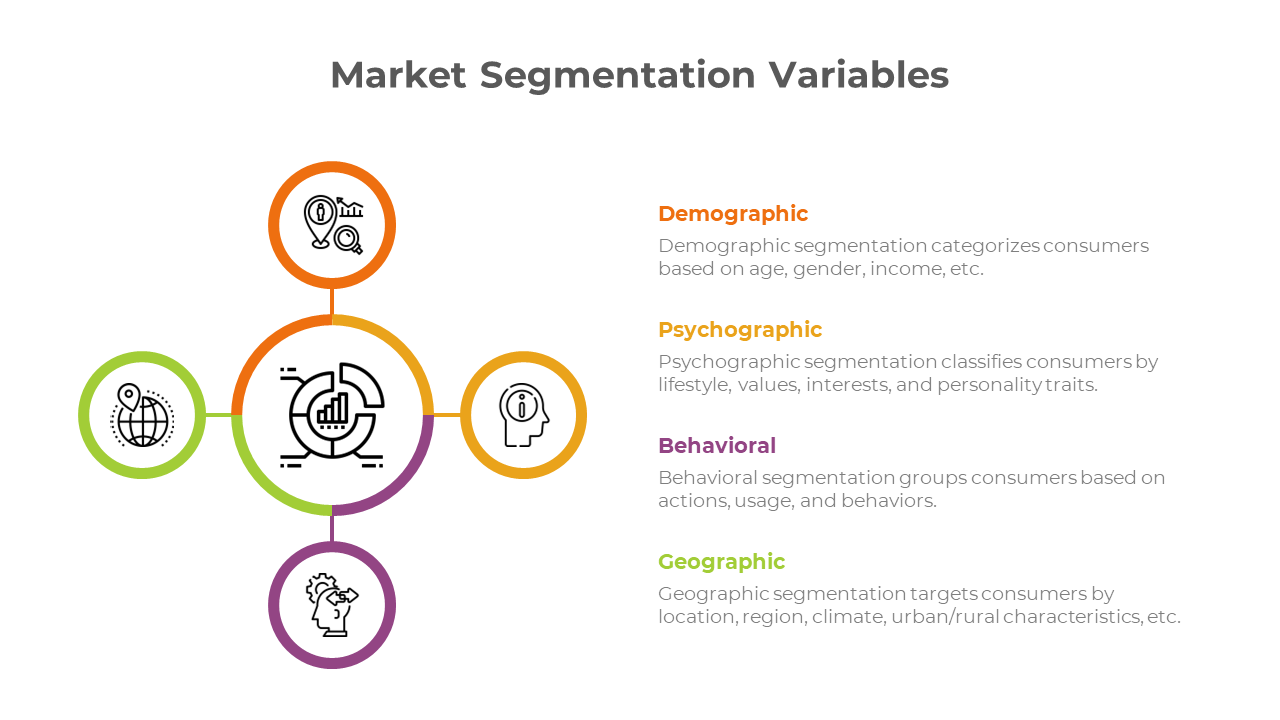 Market Segmentation Variables

Demographic
Demographic segmentation categorizes consumers based on age, gender, income, etc.

Psychographic
Psychographic segmentation classifies consumers by lifestyle, values, interests, and personality traits.

Behavioral
Behavioral segmentation groups consumers based on actions, usage, and behaviors.

Geographic
Geographic segmentation targets consumers by location, region, climate, urban/rural characteristics, etc.